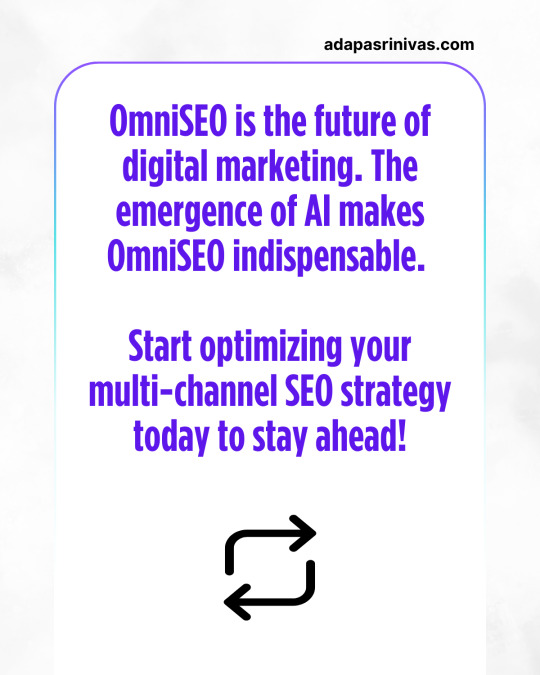 adapasrinivas.com

OmniSEO is the future of digital marketing. The emergence of AI makes OmniSEO indispensable.

Start optimizing your multi-channel SEO strategy today to stay ahead!